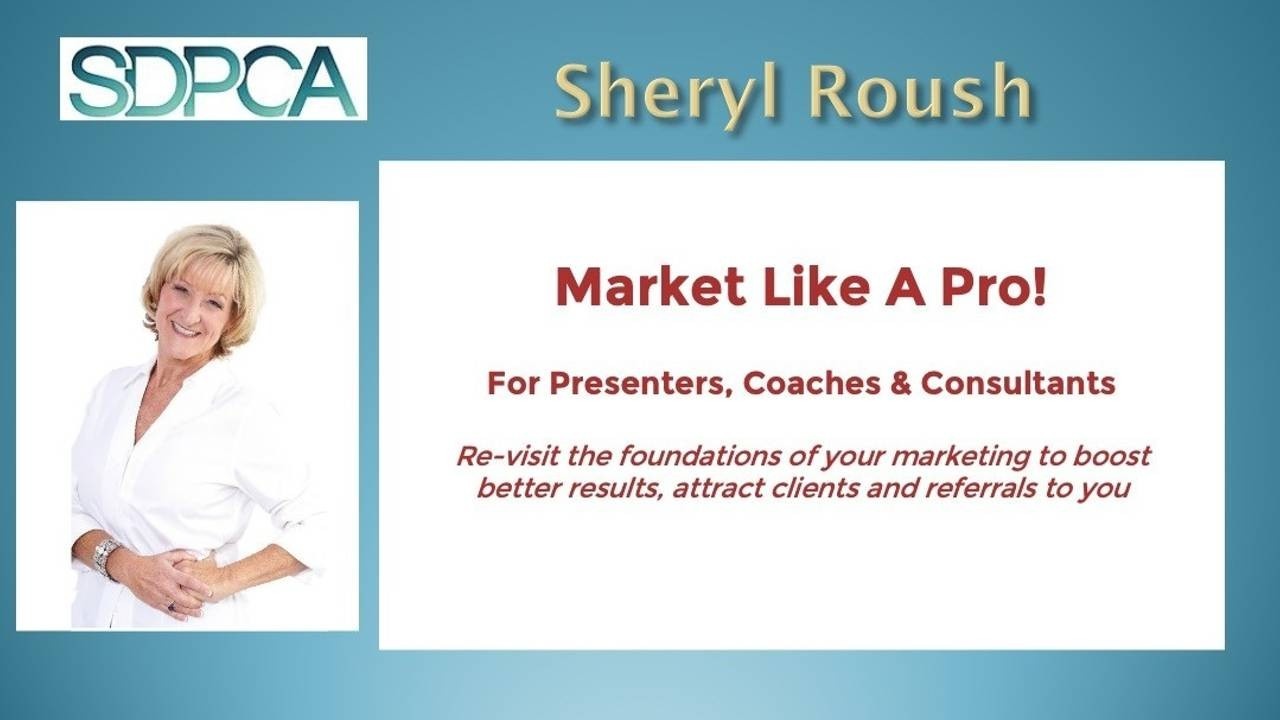 SDPCA

Sheryl Roush

Market Like A Pro!

For Presenters, Coaches & Consultants

Re-visit the foundations of your marketing to boost better results, attract clients and referrals to you